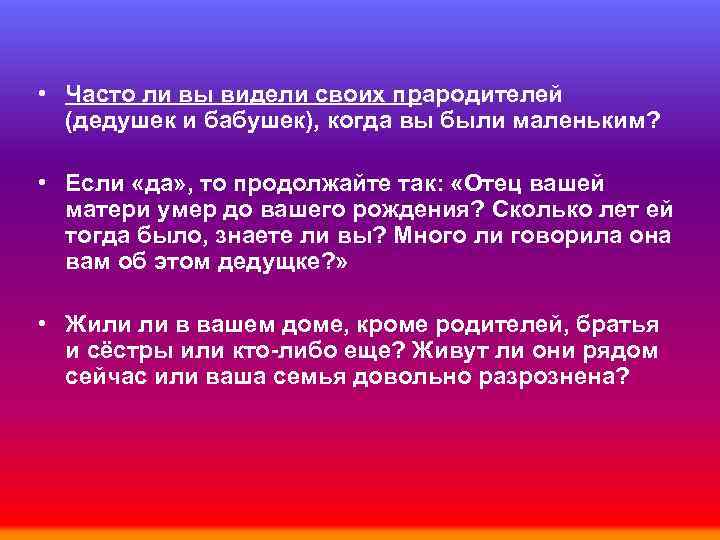 • Часто ли вы видели своих прародителей (дедушек и бабушек), когда вы были маленьким?

• Если «да», то продолжайте так: «Отец вашей матери умер до вашего рождения? Сколько лет ей тогда было, знаете ли вы? Много ли говорила она вам об этом дедущке?»

• Жили ли в вашем доме, кроме родителей, братья и сёстры или кто-либо еще? Живут ли они рядом сейчас или ваша семья довольно разрознена?